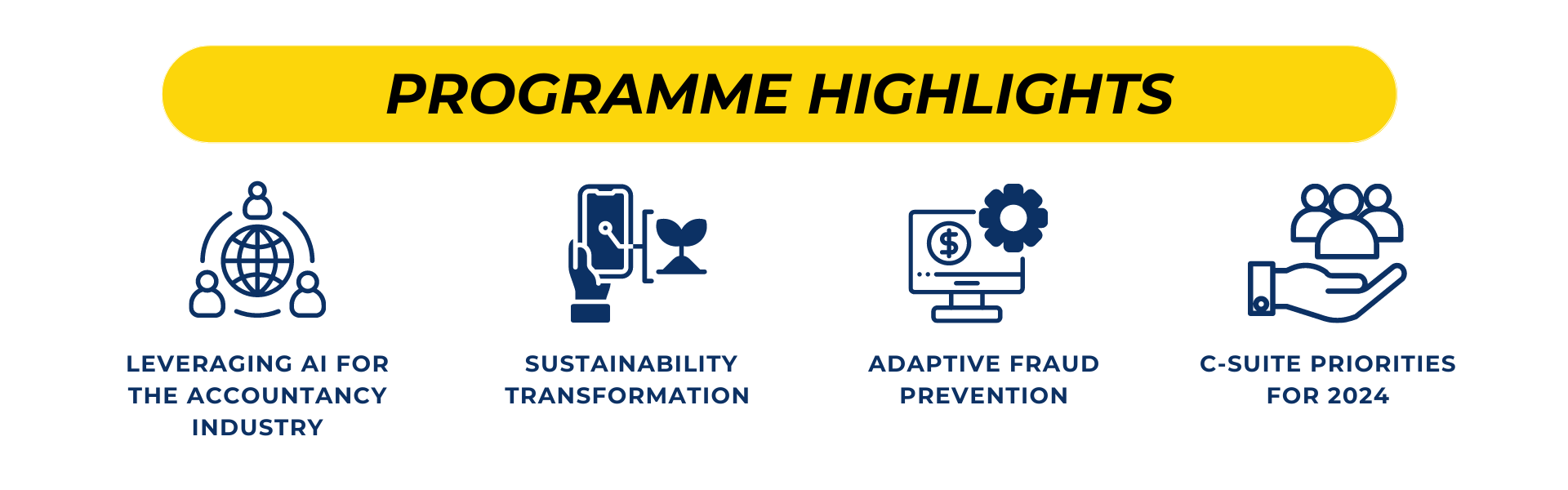 PROGRAMME HIGHLIGHTS

$

LEVERAGING AI FOR THE ACCOUNTANCY INDUSTRY

SUSTAINABILITY TRANSFORMATION

ADAPTIVE FRAUD PREVENTION

C-SUITE PRIORITIES FOR 2024